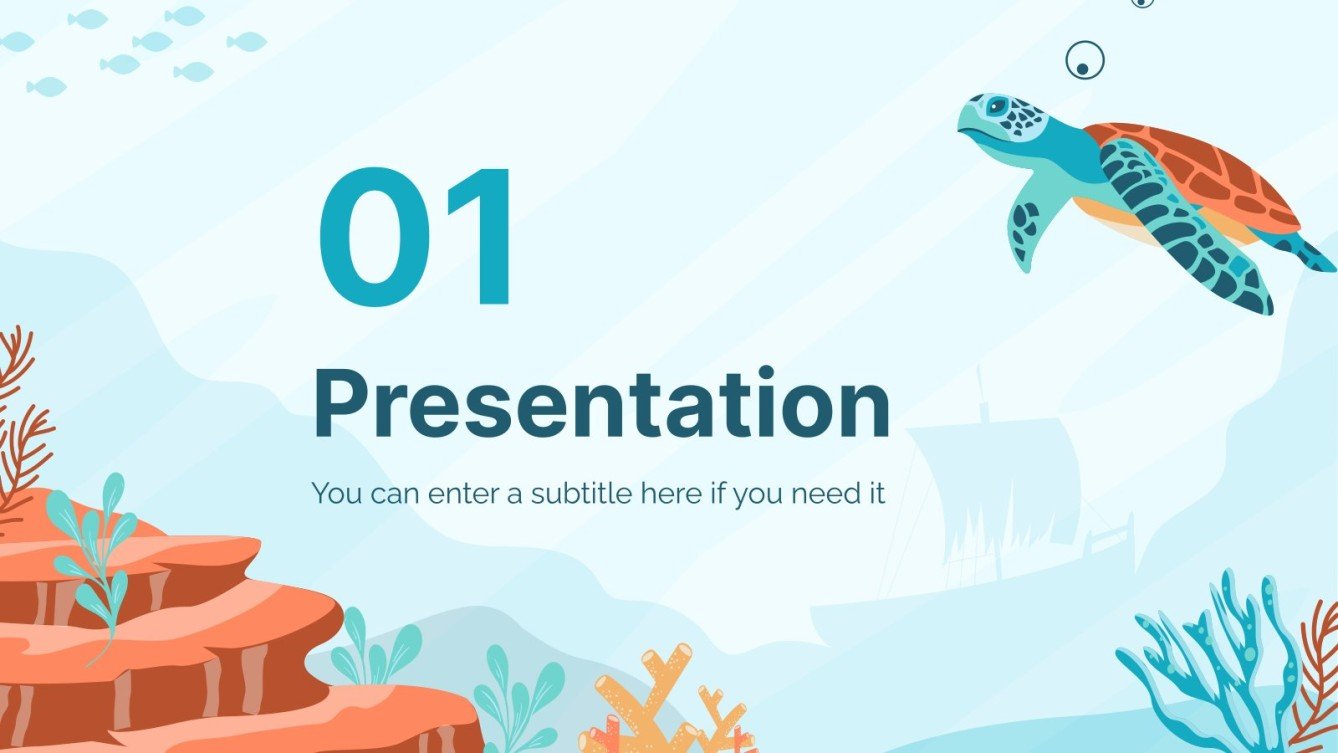 01

Presentation

You can enter a subtitle here if you need it